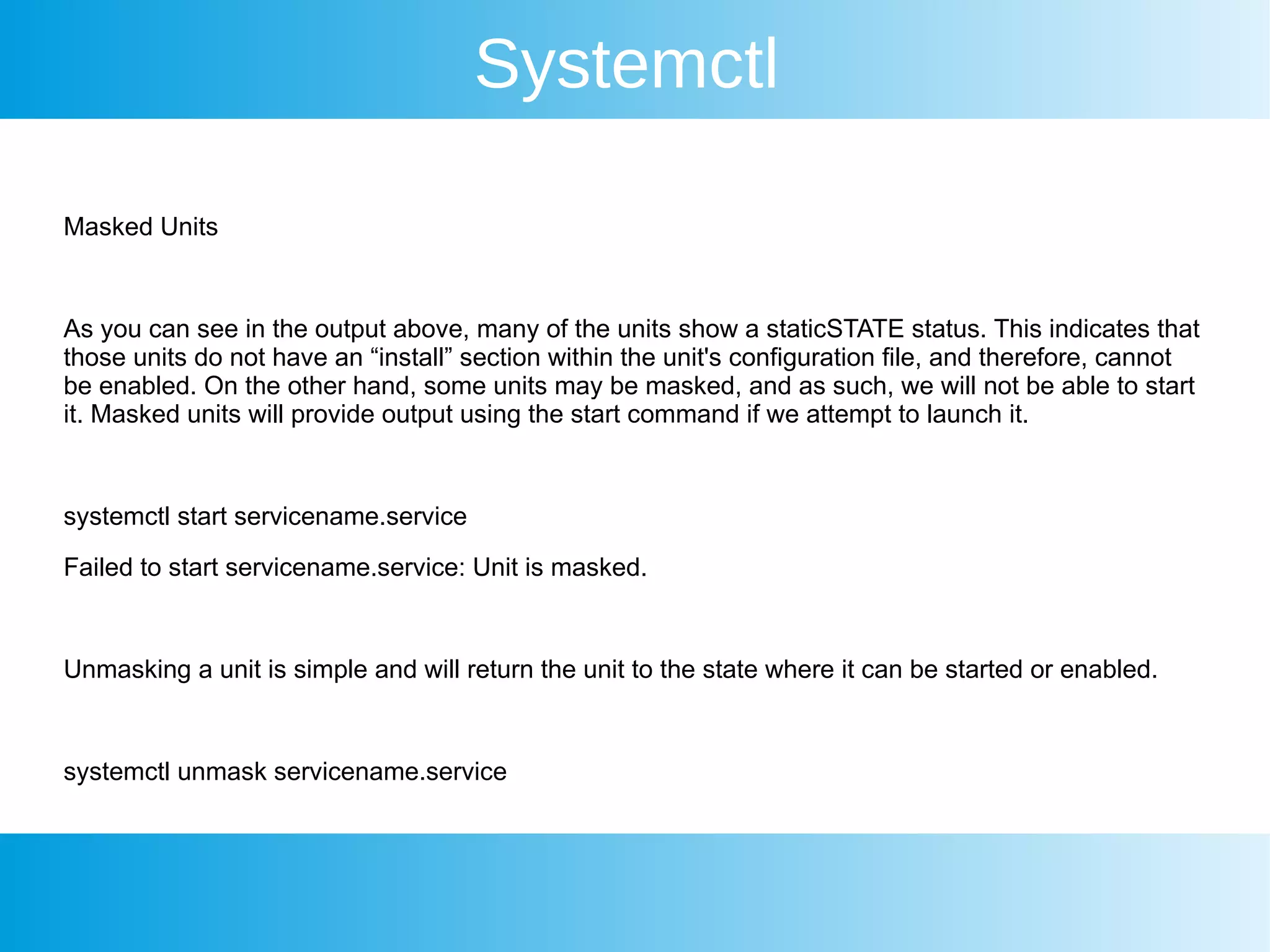 Systemctl

Masked Units

As you can see in the output above, many of the units show a staticSTATE status. This indicates that those units do not have an “install” section within the unit's configuration file, and therefore, cannot be enabled. On the other hand, some units may be masked, and as such, we will not be able to start it. Masked units will provide output using the start command if we attempt to launch it.

systemctl start servicename.service

Failed to start servicename.service: Unit is masked.

Unmasking a unit is simple and will return the unit to the state where it can be started or enabled.

systemctl unmask servicename.service